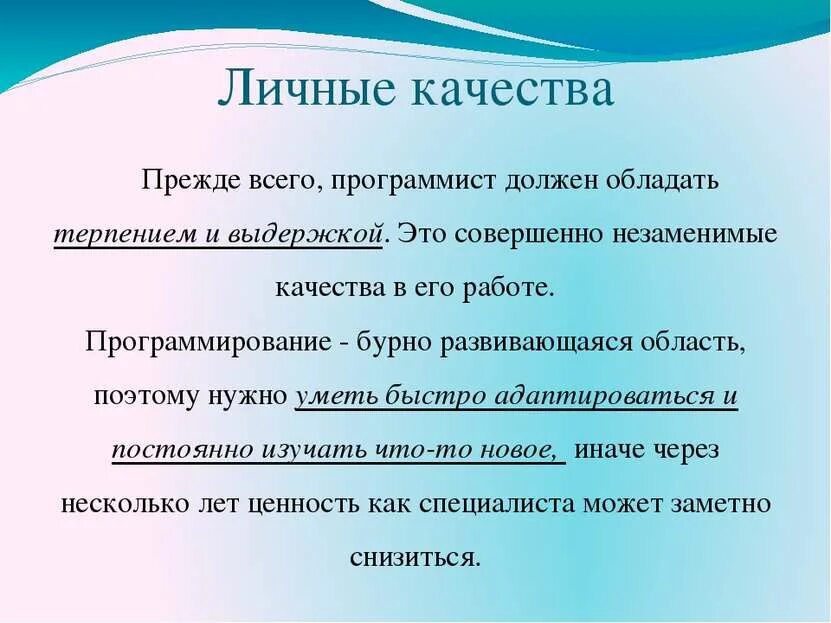 Личные качества

Прежде всего, программист должен обладать терпением и выдержкой. Это совершенно незаменимые качества в его работе.

Программирование - бурно развивающаяся область, поэтому нужно уметь быстро адаптироваться и постоянно изучать что-то новое, иначе через несколько лет ценность как специалиста может заметно снизиться.